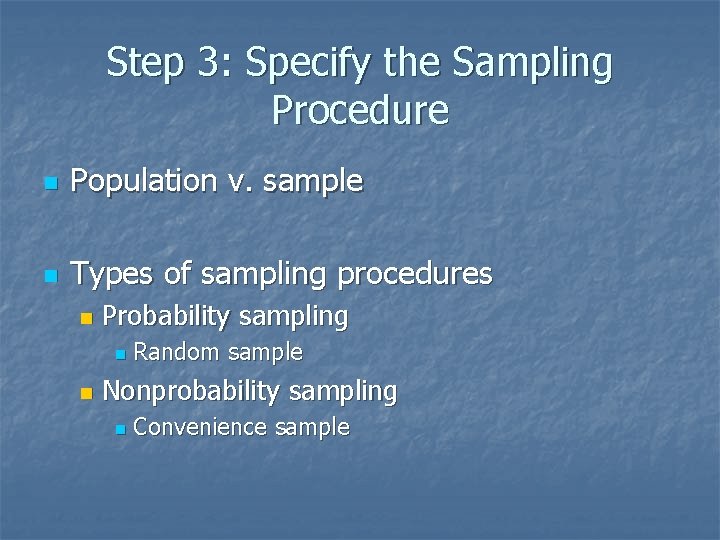 Step 3: Specify the Sampling Procedure

Population v. sample

Types of sampling procedures
Probability sampling
Random sample
Nonprobability sampling
Convenience sample